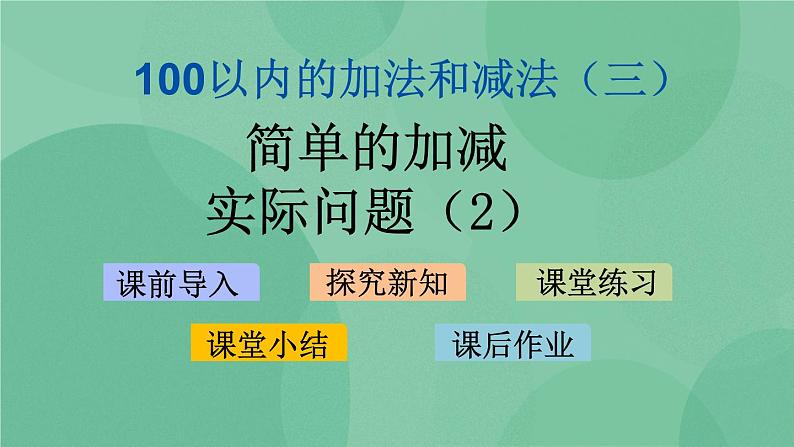 100以内的加法和减法（三）

简单的加减
实际问题（2）

课前导入

探究新知

课堂练习

课堂小结

课后作业